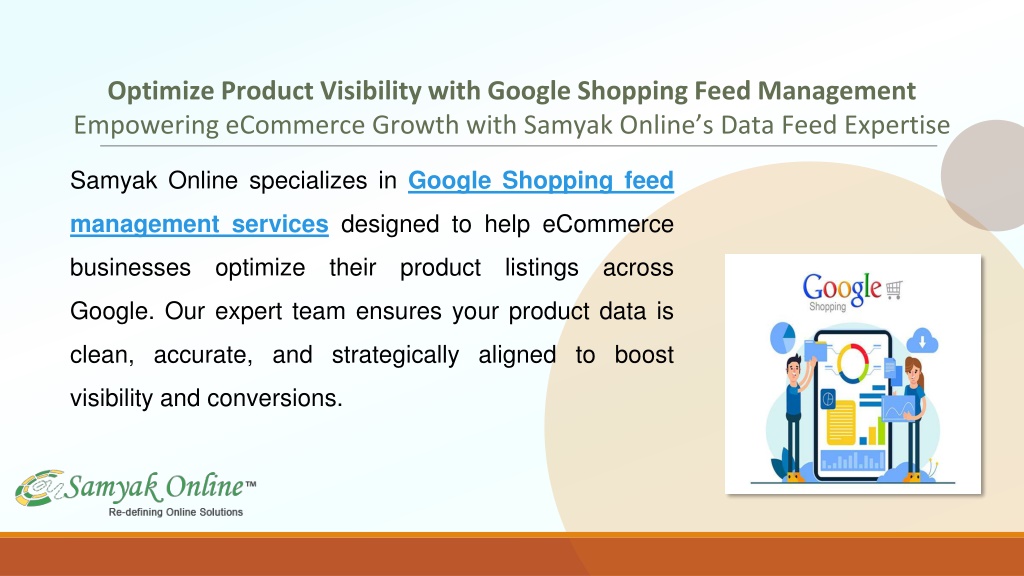 Optimize Product Visibility with Google Shopping Feed Management
Empowering eCommerce Growth with Samyak Online's Data Feed Expertise

Samyak Online specializes in Google Shopping feed management services designed to help eCommerce businesses optimize their product listings across Google. Our expert team ensures your product data is clean, accurate, and strategically aligned to boost visibility and conversions.

Google
Shopping

Samyak Online™
Re-defining Online Solutions